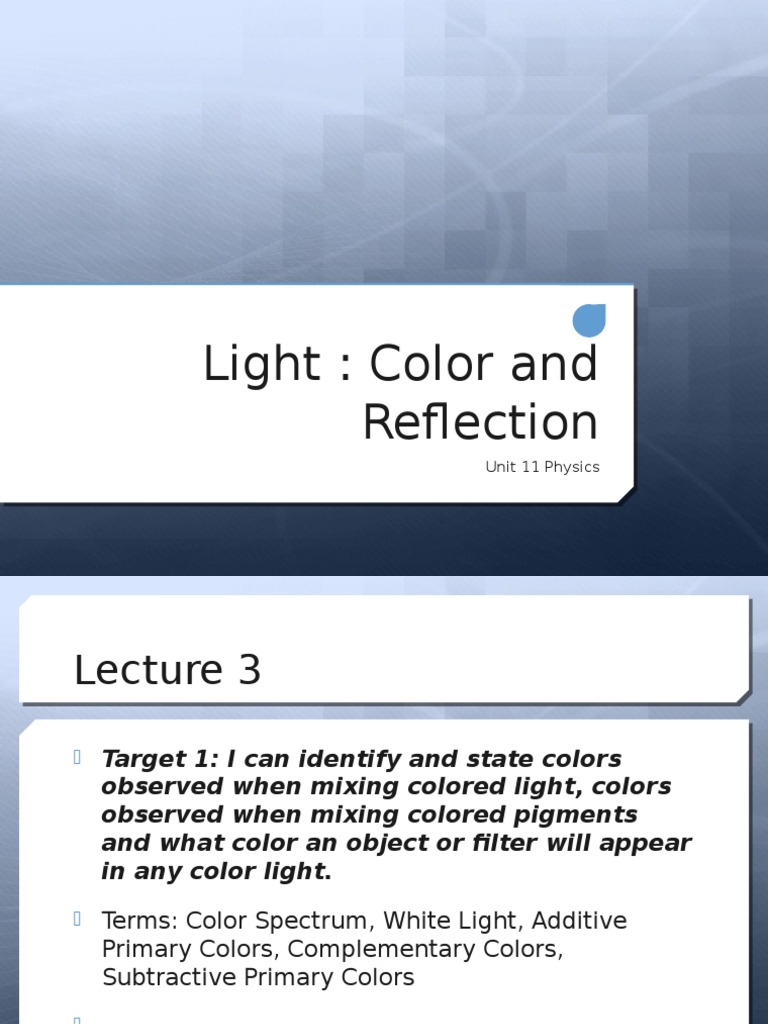 Light : Color and Reflection

Unit 11 Physics

Lecture 3

Target 1: I can identify and state colors observed when mixing colored light, colors observed when mixing colored pigments and what color an object or filter will appear in any color light.

Terms: Color Spectrum, White Light, Additive Primary Colors, Complementary Colors, Subtractive Primary Colors